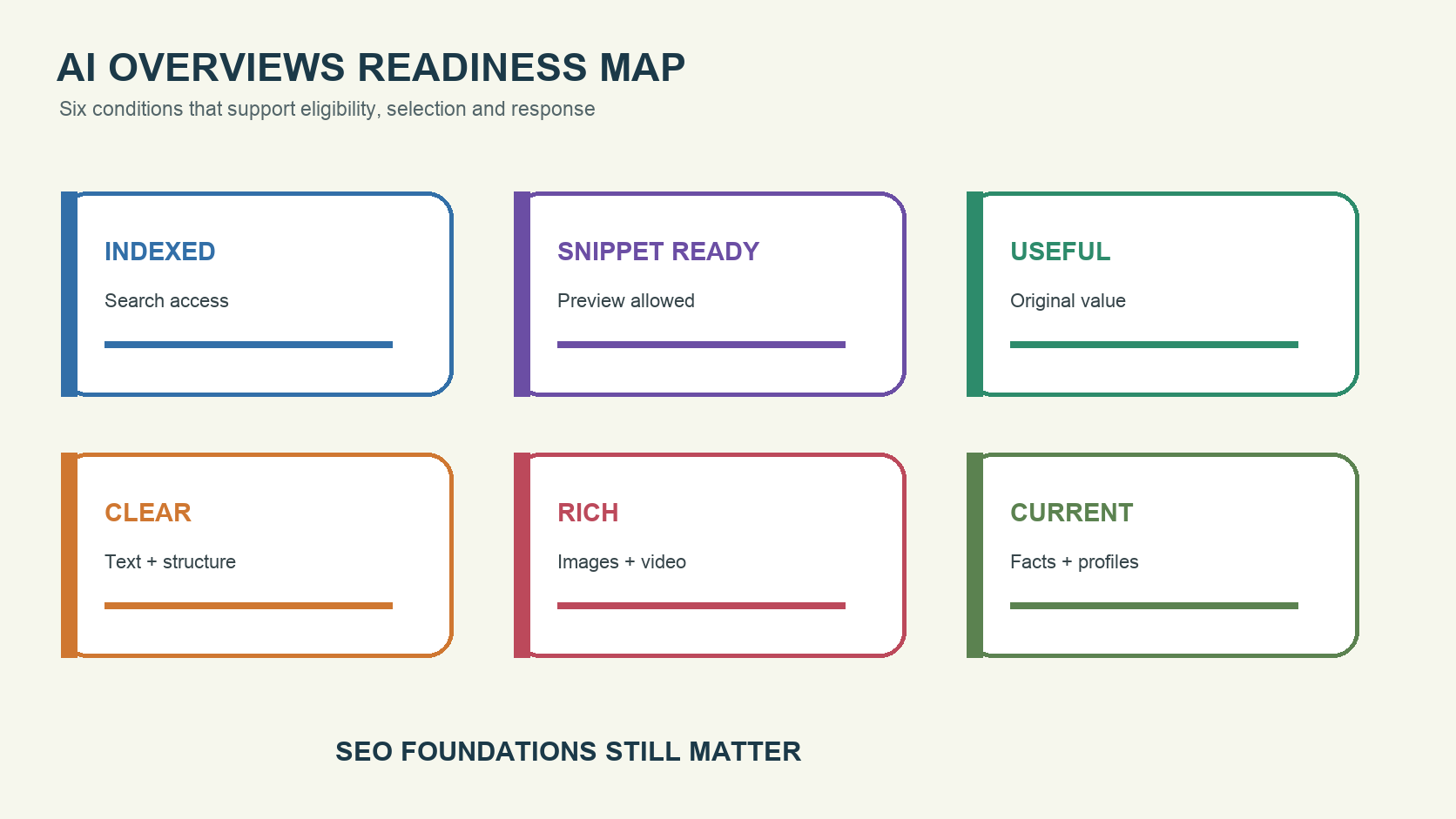 AI OVERVIEWS READINESS MAP

Six conditions that support eligibility, selection and response

INDEXED

Search access

SNIPPET READY

Preview allowed

USEFUL

Original value

CLEAR

Text + structure

RICH

Images + video

CURRENT

Facts + profiles

SEO FOUNDATIONS STILL MATTER